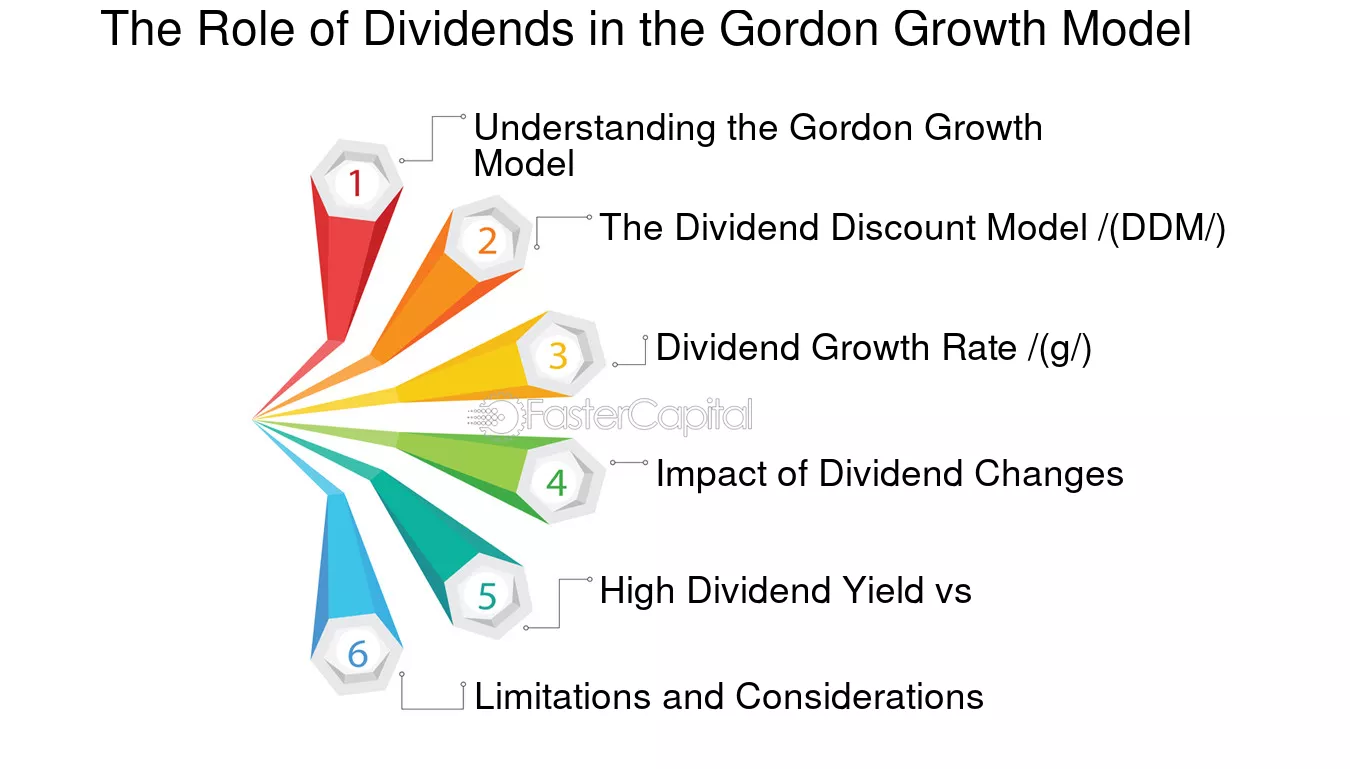 The Role of Dividends in the Gordon Growth Model

1 Understanding the Gordon Growth Model

2 The Dividend Discount Model /(DDM/)

3 Dividend Growth Rate /(g/)

FasterCapital

4 Impact of Dividend Changes

5 High Dividend Yield vs

6 Limitations and Considerations